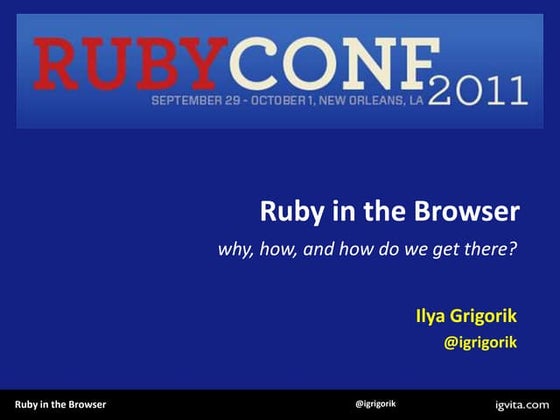 RUBYCONF 2011
SEPTEMBER 29 - OCTOBER 1, NEW ORLEANS, LA

Ruby in the Browser

why, how, and how do we get there?

Ilya Grigorik
@igrigorik

Ruby in the Browser @igrigorik igvita.com